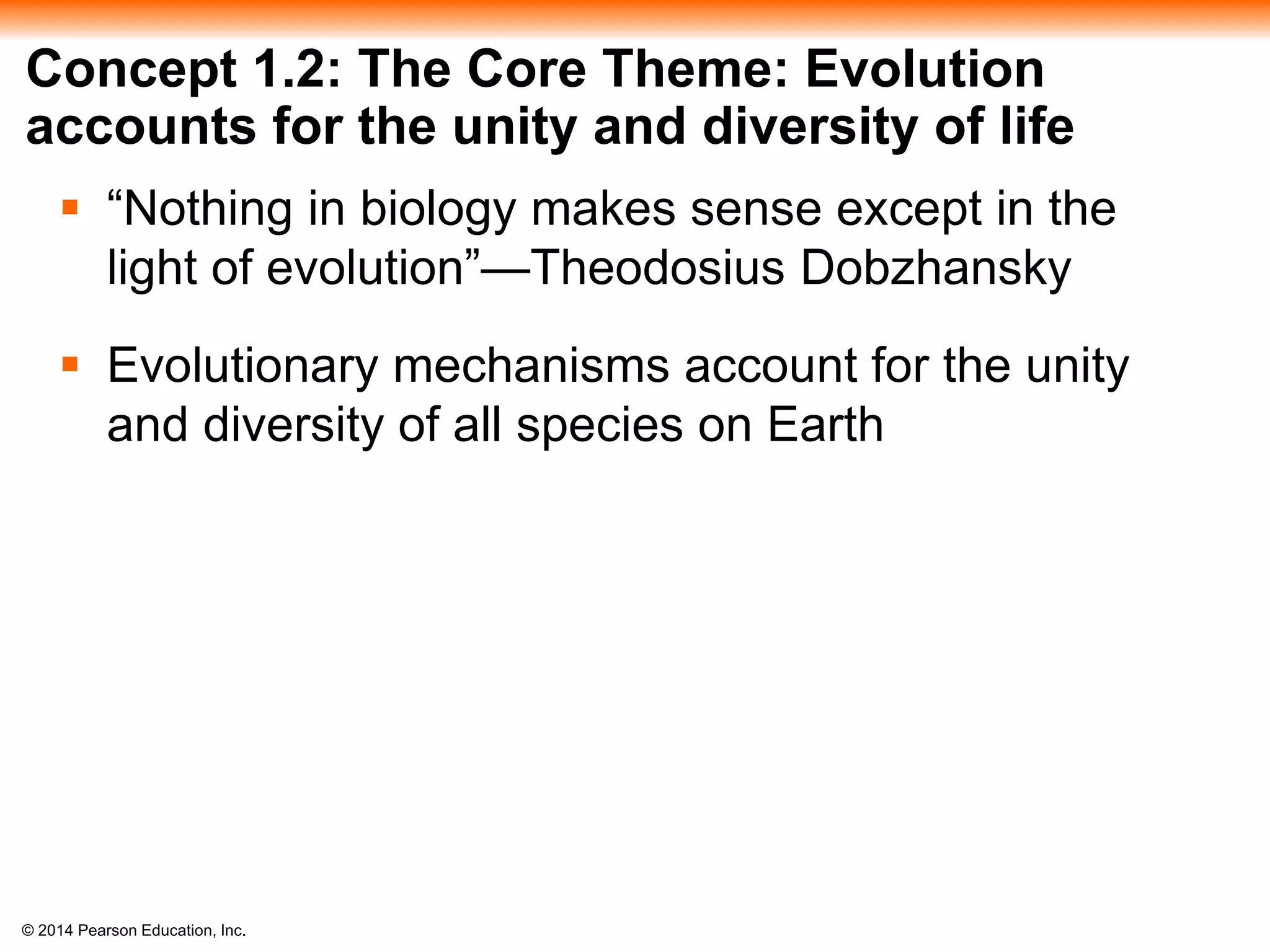 Concept 1.2: The Core Theme: Evolution accounts for the unity and diversity of life

▪ “Nothing in biology makes sense except in the light of evolution”—Theodosius Dobzhansky

▪ Evolutionary mechanisms account for the unity and diversity of all species on Earth

© 2014 Pearson Education, Inc.